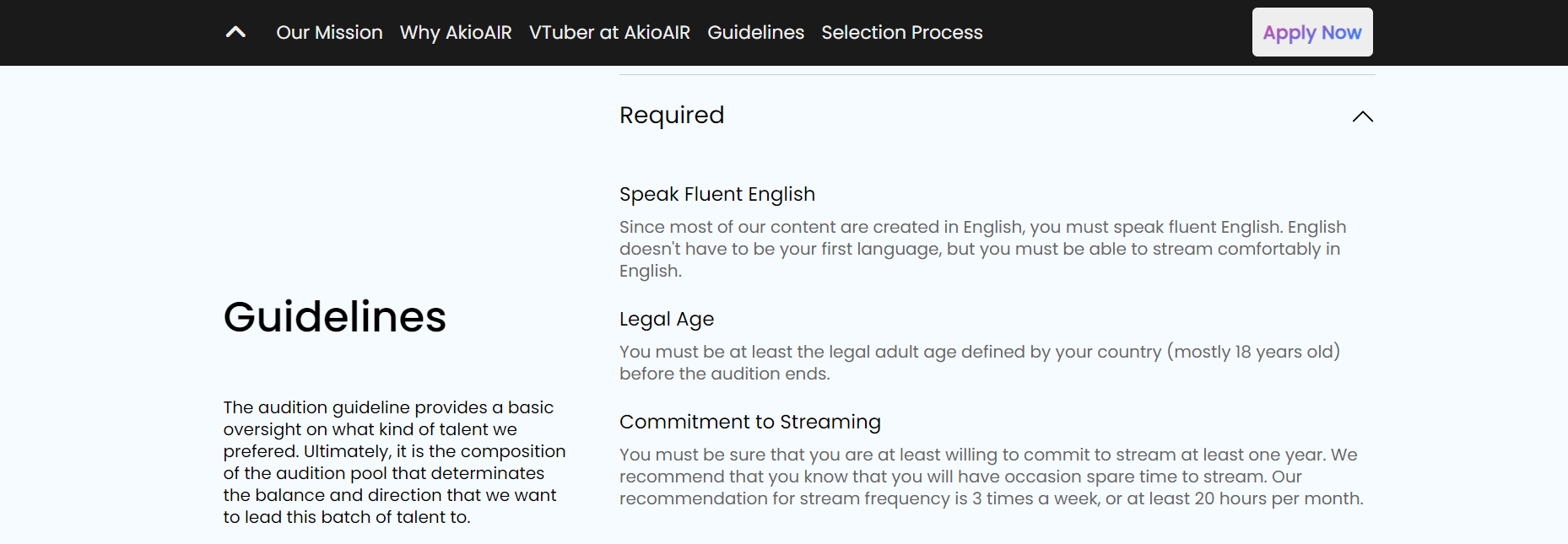 Our Mission Why AkioAIR VTuber at AkioAIR Guidelines Selection Process

Apply Now

Guidelines

The audition guideline provides a basic oversight on what kind of talent we prefered. Ultimately, it is the composition of the audition pool that determinates the balance and direction that we want to lead this batch of talent to.

Required

Speak Fluent English

Since most of our content are created in English, you must speak fluent English. English doesn't have to be your first language, but you must be able to stream comfortably in English.

Legal Age

You must be at least the legal adult age defined by your country (mostly 18 years old) before the audition ends.

Commitment to Streaming

You must be sure that you are at least willing to commit to stream at least one year. We recommend that you know that you will have occasion spare time to stream. Our recommendation for stream frequency is 3 times a week, or at least 20 hours per month.